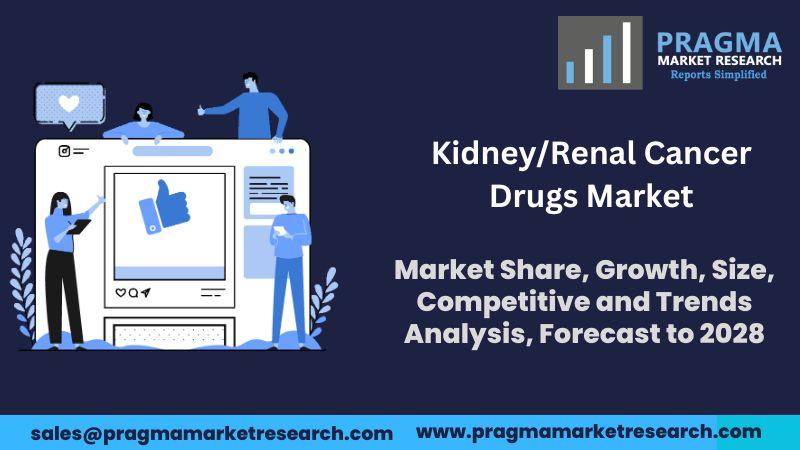 PRAGMA
MARKET RESEARCH
Reports Simplified

Kidney/Renal Cancer Drugs Market

Market Share, Growth, Size, Competitive and Trends Analysis, Forecast to 2028

sales@pragmamarketresearch.com www.pragmamarketresearch.com